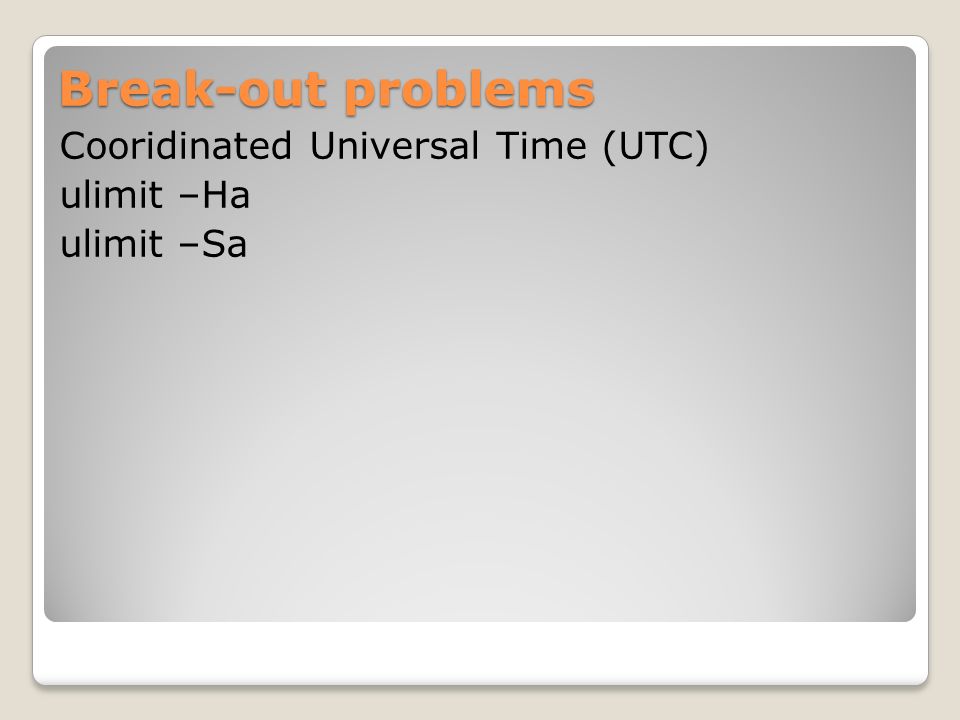 Break-out problems

Cooridinated Universal Time (UTC)
ulimit –Ha
ulimit –Sa